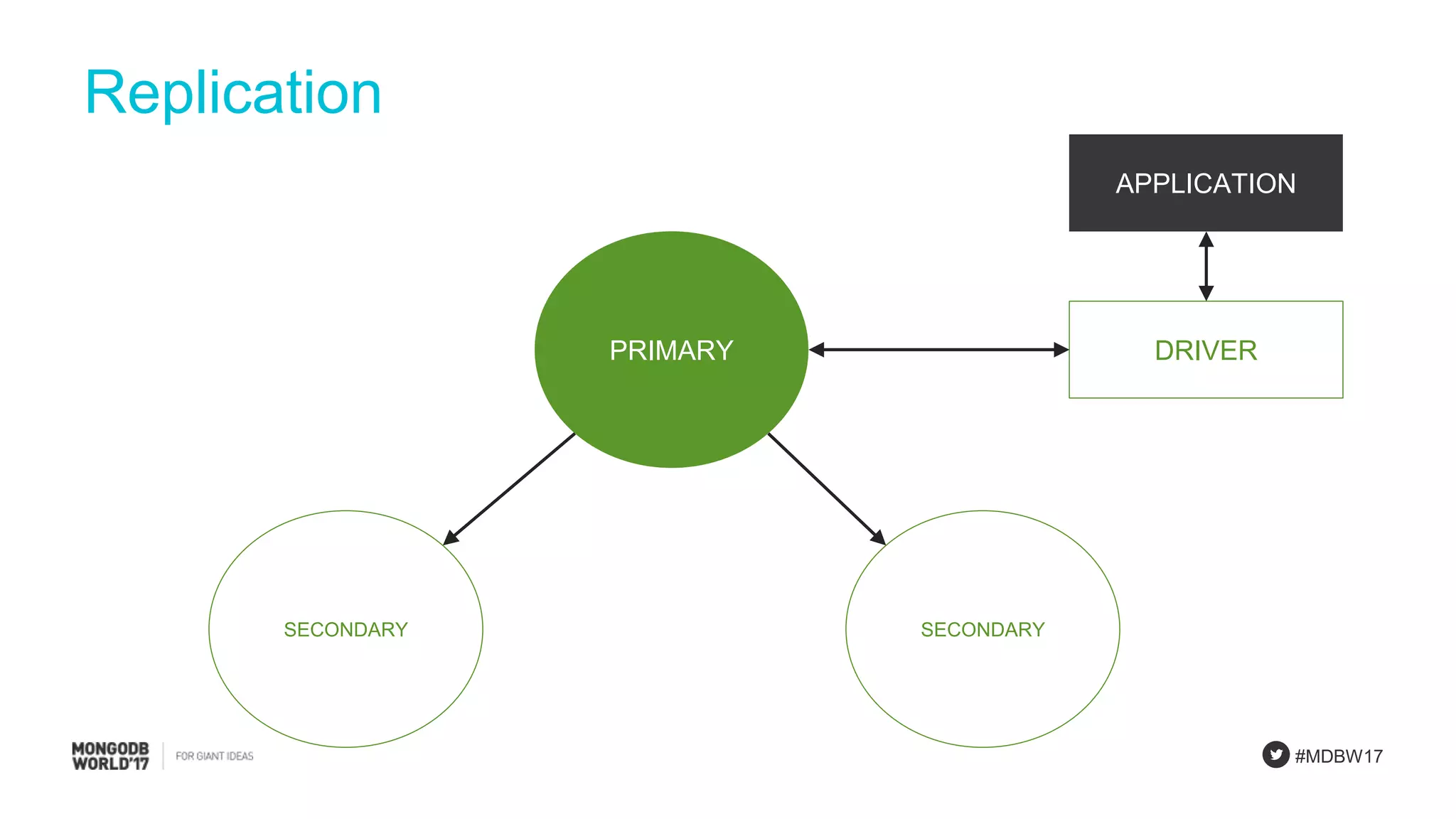 Replication

APPLICATION

PRIMARY

DRIVER

SECONDARY

SECONDARY

MONGODB WORLD'17 FOR GIANT IDEAS

#MDBW17